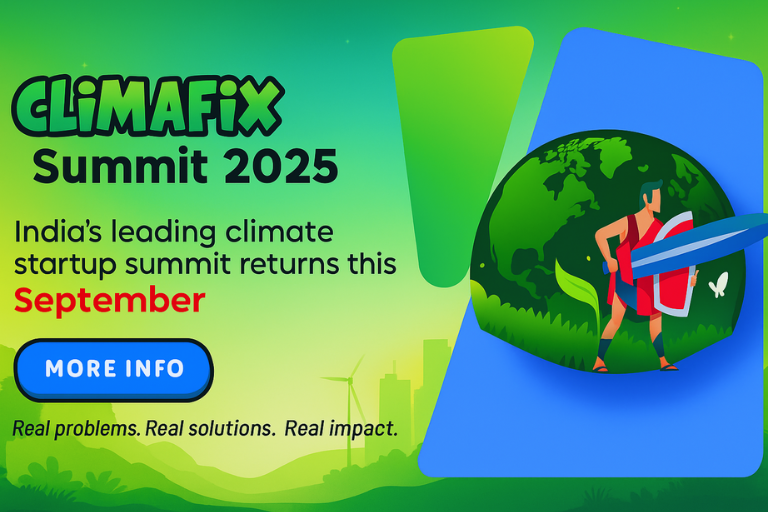 CLIMAFIX
Summit 2025

India's leading climate startup summit returns this September

MORE INFO

Real problems. Real solutions. Real impact.